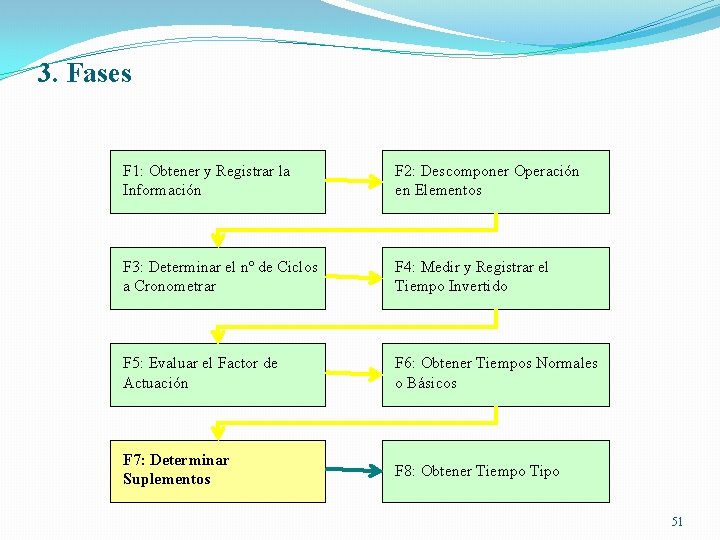 3. Fases

F1: Obtener y Registrar la Información

F2: Descomponer Operación en Elementos

F3: Determinar el nº de Ciclos a Cronometrar

F4: Medir y Registrar el Tiempo Invertido

F5: Evaluar el Factor de Actuación

F6: Obtener Tiempos Normales o Básicos

F7: Determinar Suplementos

F8: Obtener Tiempo Tipo

51